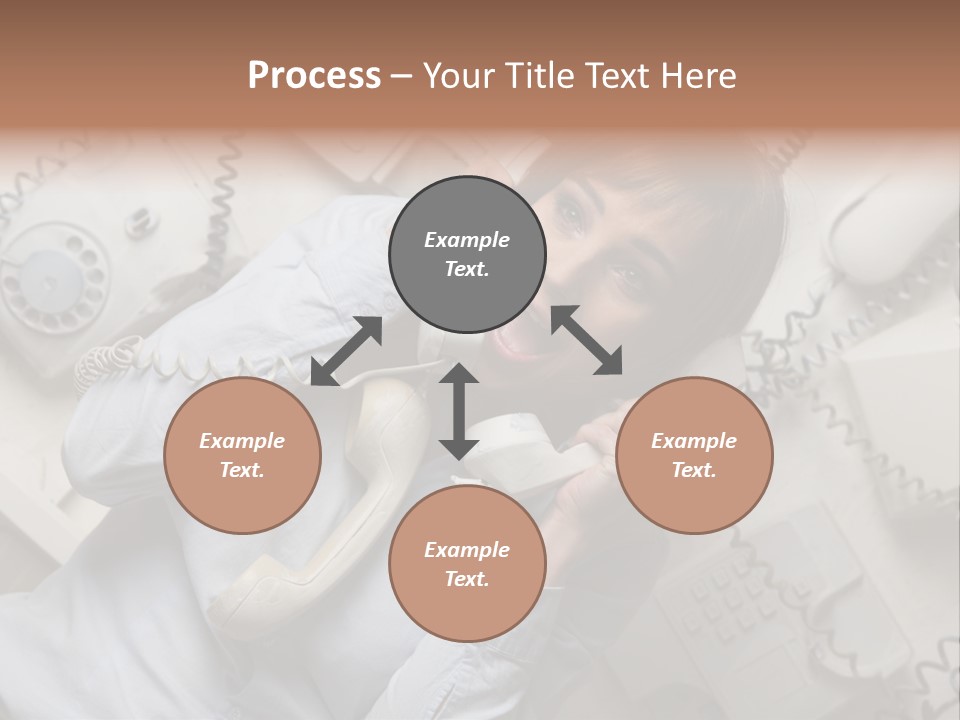 Process – Your Title Text Here

Example Text.

Example Text.

Example Text.

Example Text.